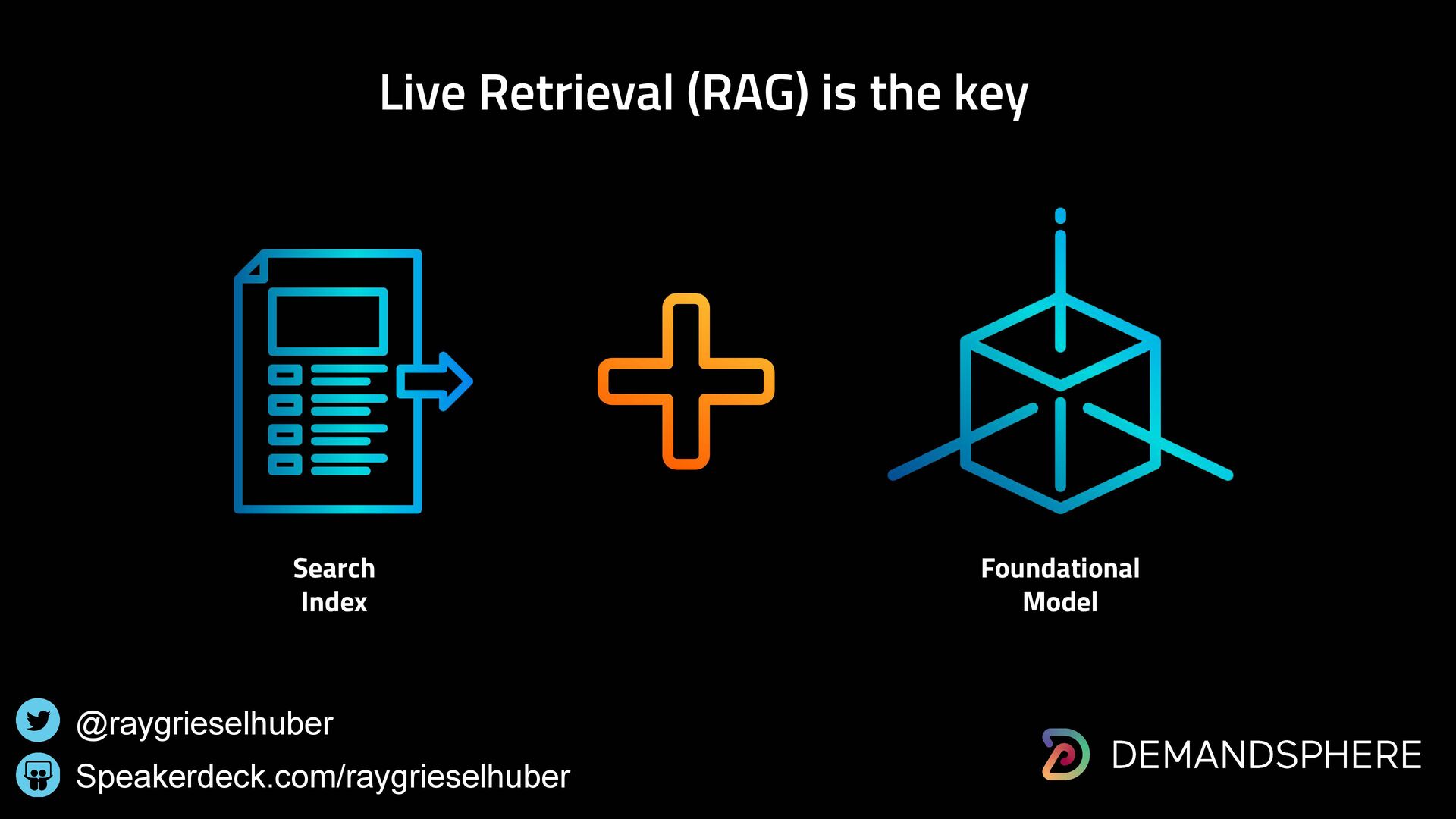 Live Retrieval (RAG) is the key

Search Index

Foundational Model

@raygrieselhuber

Speakerdeck.com/raygrieselhuber

DEMANDSPHERE